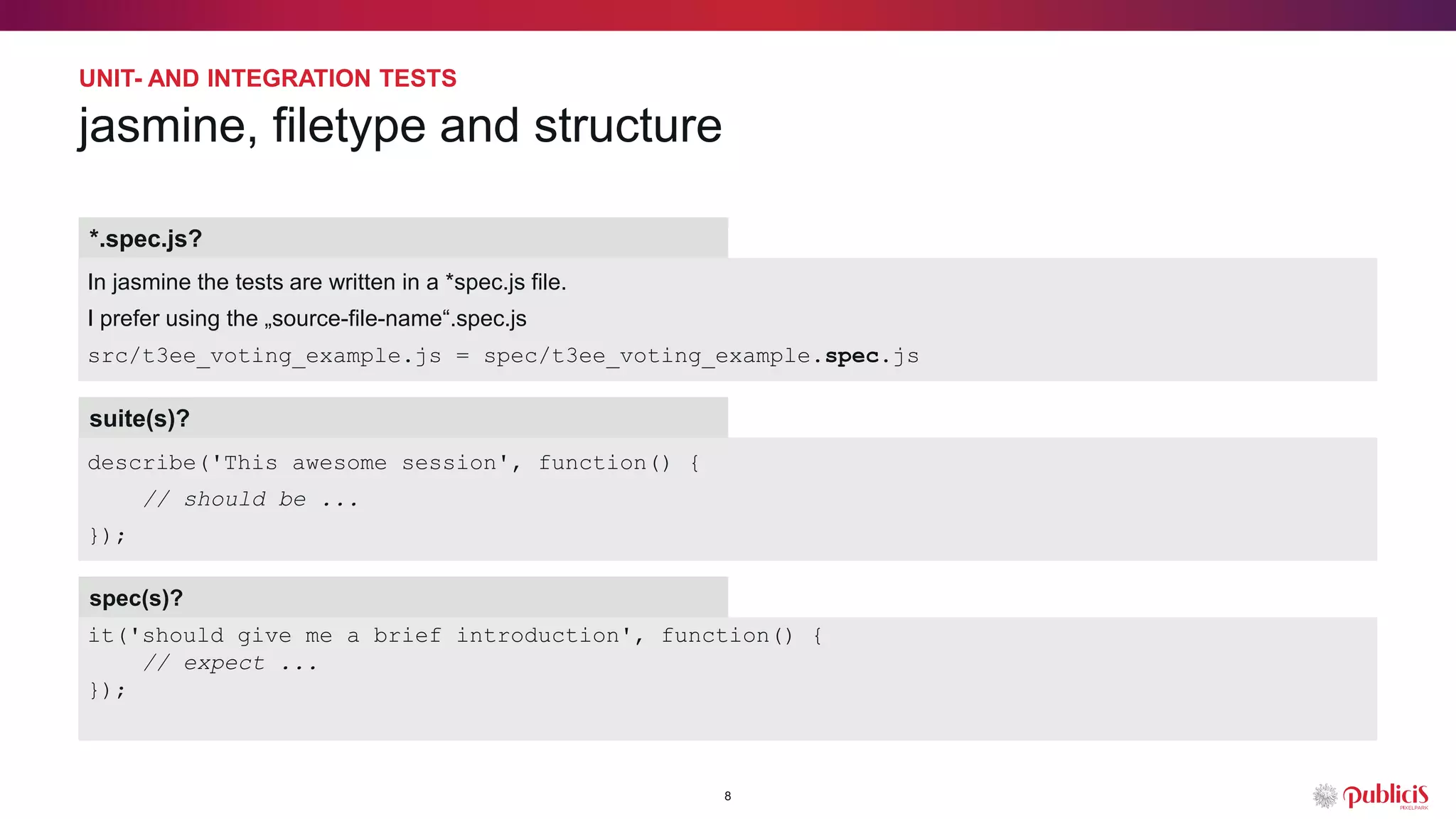 UNIT- AND INTEGRATION TESTS

jasmine, filetype and structure

*.spec.js?

In jasmine the tests are written in a *spec.js file.

I prefer using the „source-file-name“.spec.js

src/t3ee_voting_example.js = spec/t3ee_voting_example.spec.js

suite(s)?

describe('This awesome session', function() {
    // should be ...
});

spec(s)?

it('should give me a brief introduction', function() {
    // expect ...
});

8

publicis
PIXELPARK